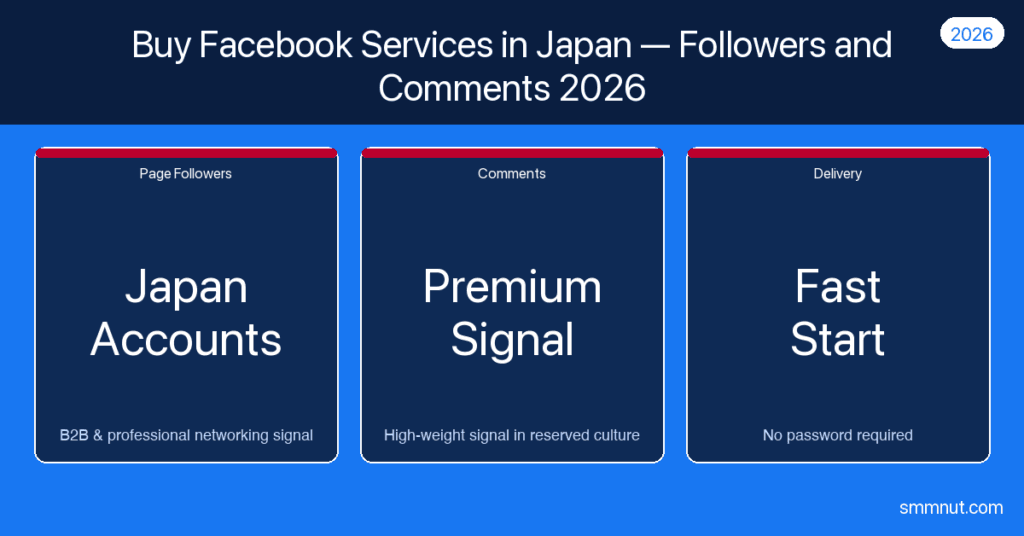 Buy Facebook Services in Japan — Followers and Comments 2026

2026

Page Followers

Japan Accounts

B2B & professional networking signal

Comments

Premium Signal

High-weight signal in reserved culture

Delivery

Fast Start

No password required

smmnut.com